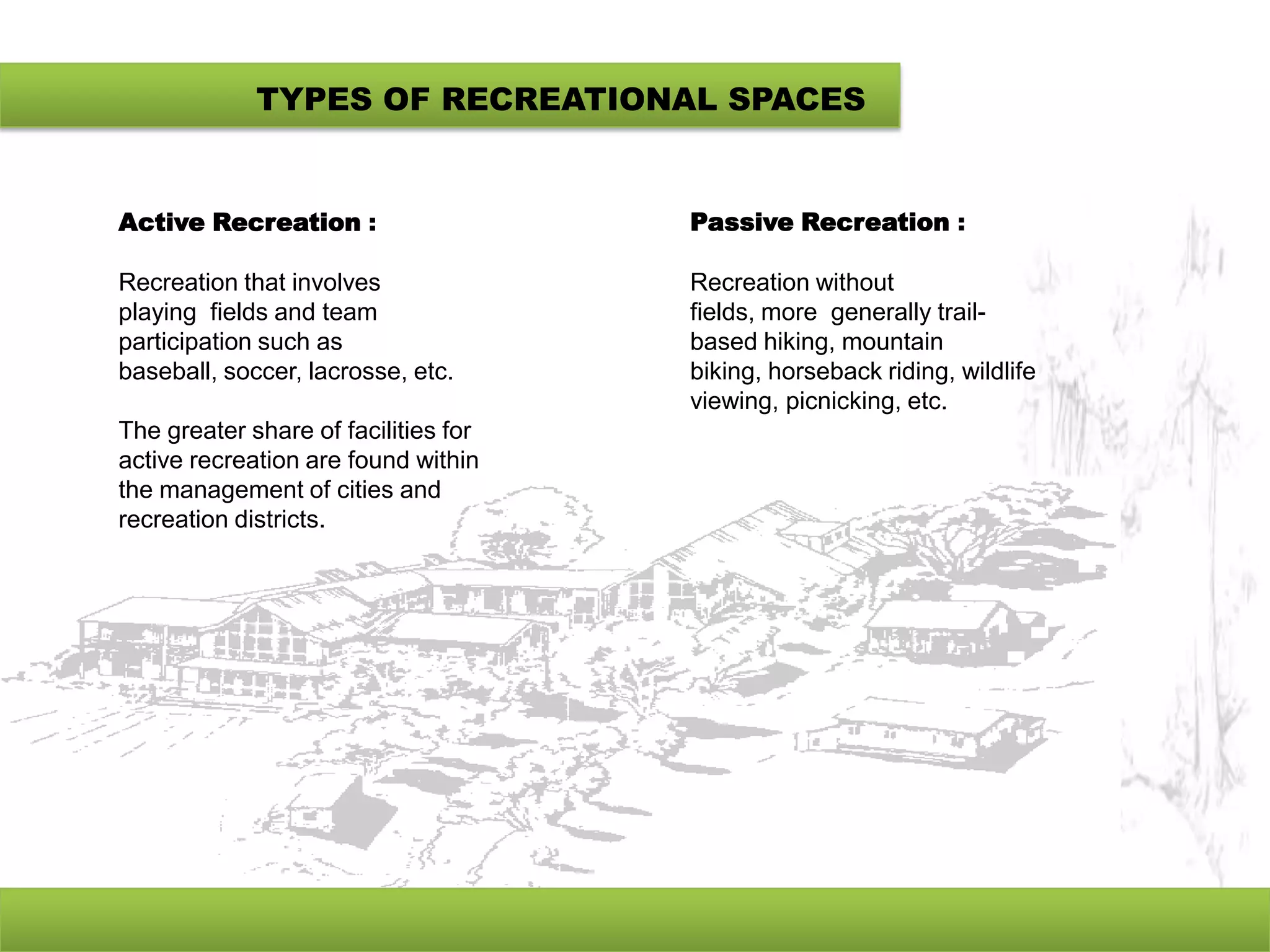 TYPES OF RECREATIONAL SPACES

Active Recreation :

Recreation that involves playing fields and team participation such as baseball, soccer, lacrosse, etc.

The greater share of facilities for active recreation are found within the management of cities and recreation districts.

Passive Recreation :

Recreation without fields, more generally trail-based hiking, mountain biking, horseback riding, wildlife viewing, picnicking, etc.